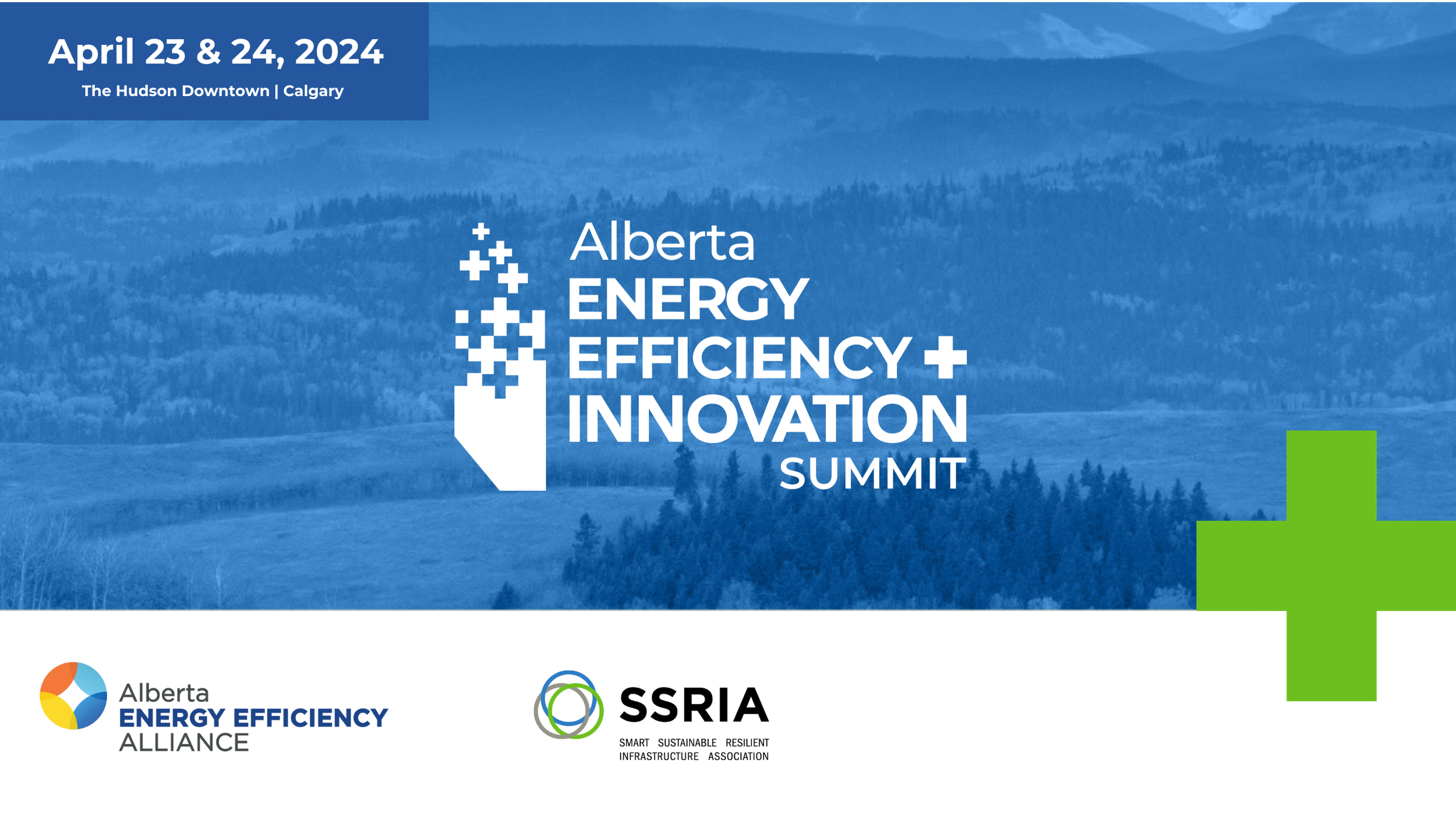 April 23 & 24, 2024
The Hudson Downtown | Calgary

Alberta
ENERGY
EFFICIENCY +
INNOVATION
SUMMIT

Alberta
ENERGY EFFICIENCY
ALLIANCE

SSRIA
SMART SUSTAINABLE RESILIENT INFRASTRUCTURE ASSOCIATION